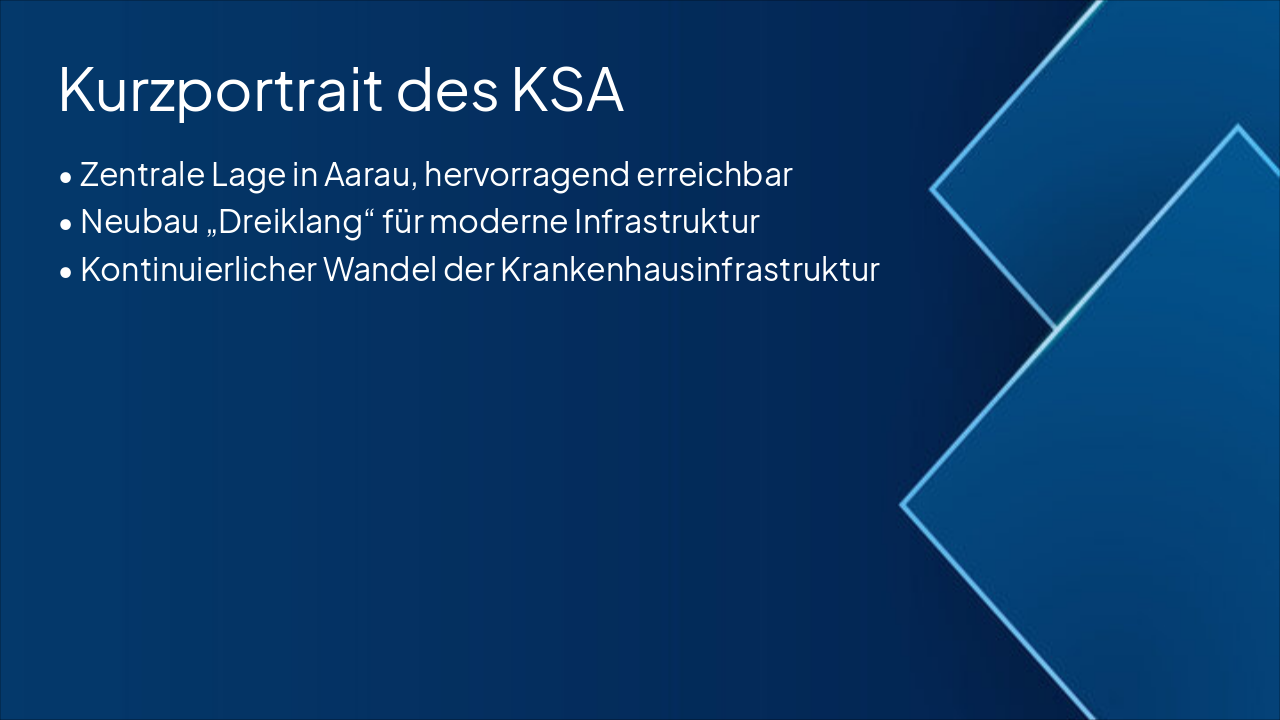 Kurzportrait des KSA

• Zentrale Lage in Aarau, hervorragend erreichbar
• Neubau „Dreiklang“ für moderne Infrastruktur
• Kontinuierlicher Wandel der Krankenhausinfrastruktur